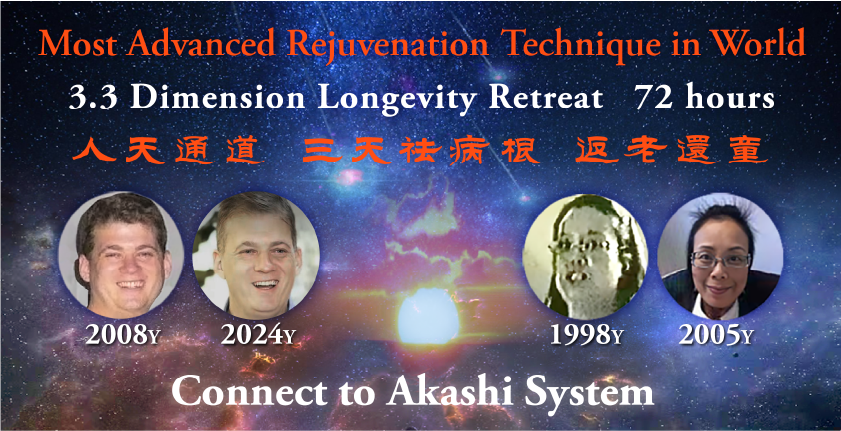 Most Advanced Rejuvenation Technique in World

3.3 Dimension Longevity Retreat 72 hours

人天通道 三天祛病根 返老還童

2008Y 2024Y 1998Y 2005Y

Connect to Akashi System